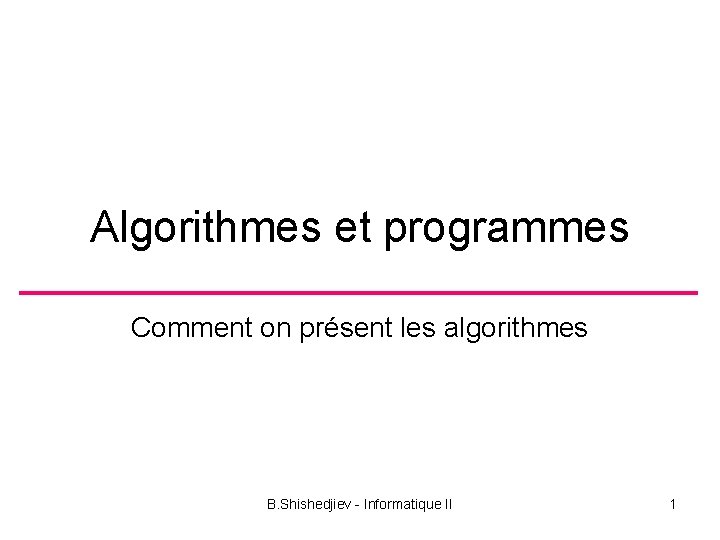 Algorithmes et programmes

Comment on présent les algorithmes

B.Shishedjiev - Informatique II

1